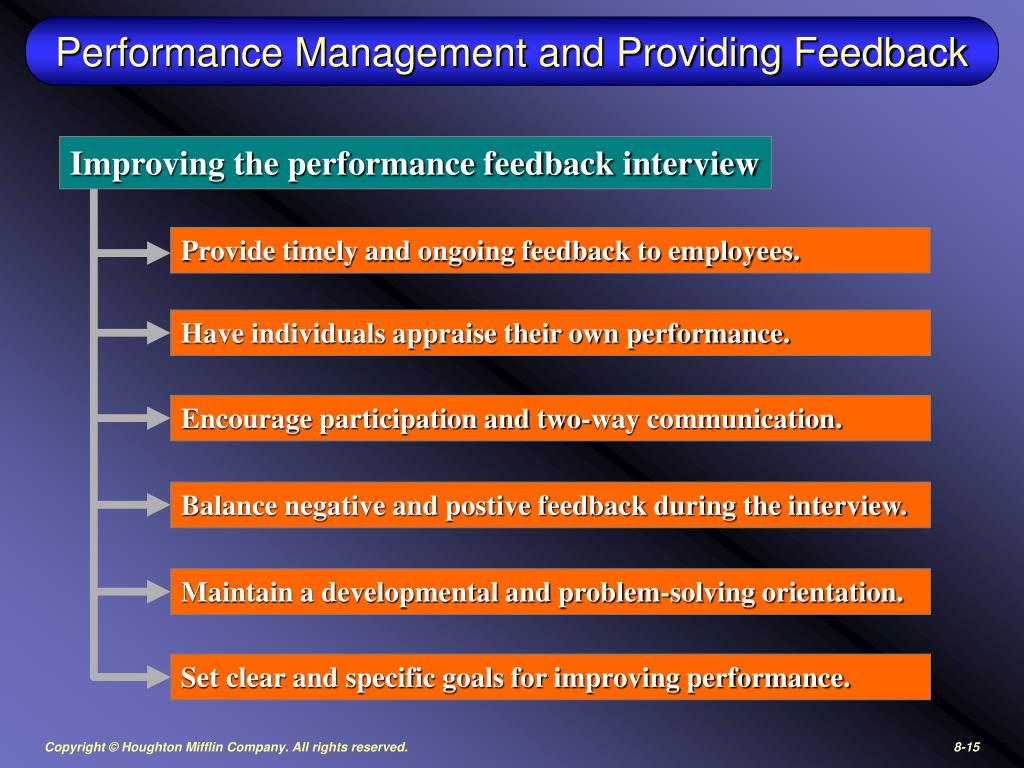 Performance Management and Providing Feedback

Improving the performance feedback interview

Provide timely and ongoing feedback to employees.

Have individuals appraise their own performance.

Encourage participation and two-way communication.

Balance negative and postive feedback during the interview.

Maintain a developmental and problem-solving orientation.

Set clear and specific goals for improving performance.

Copyright © Houghton Mifflin Company. All rights reserved.

8-15